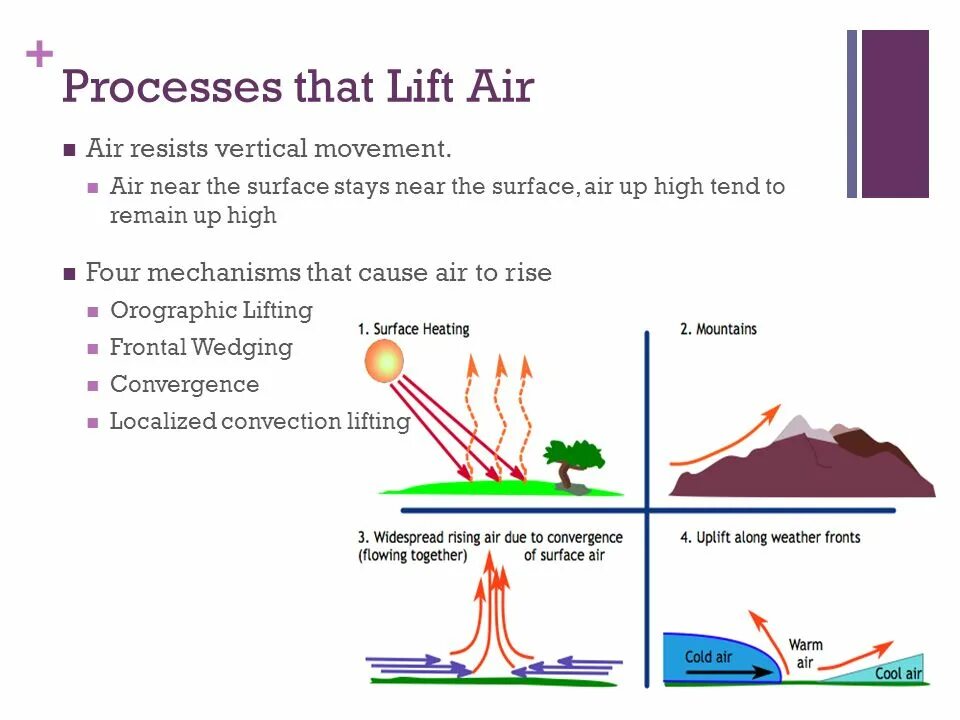 +
Processes that Lift Air

Air resists vertical movement.

Air near the surface stays near the surface, air up high tend to remain up high

Four mechanisms that cause air to rise

Orographic Lifting

Frontal Wedging

Convergence

Localized convection lifting

1. Surface Heating

2. Mountains

3. Widespread rising air due to convergence (flowing together) of surface air

4. Uplift along weather fronts

Cold air

Warm air

Cool air